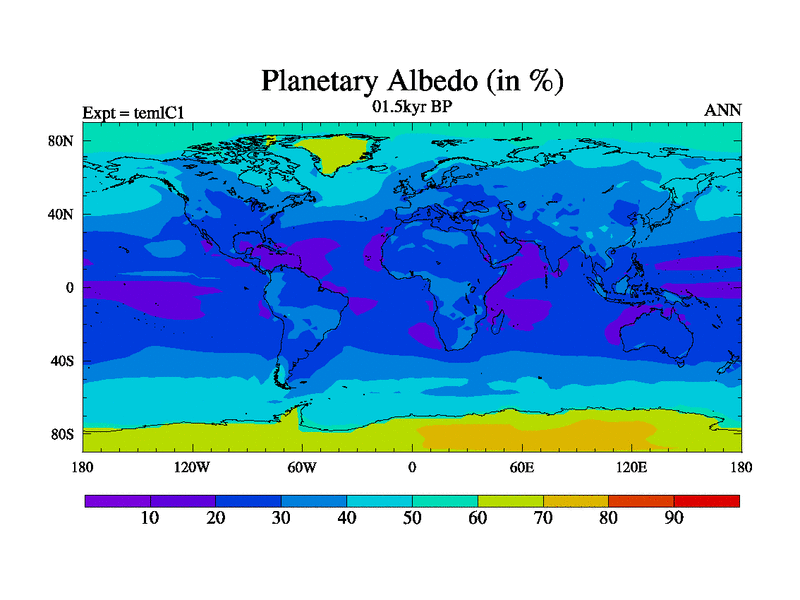 Planetary Albedo (in %)
Expt = temlC1
01.5kyr BP
ANN

80N
40N
0
40S
80S

180
120W
60W
0
60E
120E
180

10
20
30
40
50
60
70
80
90